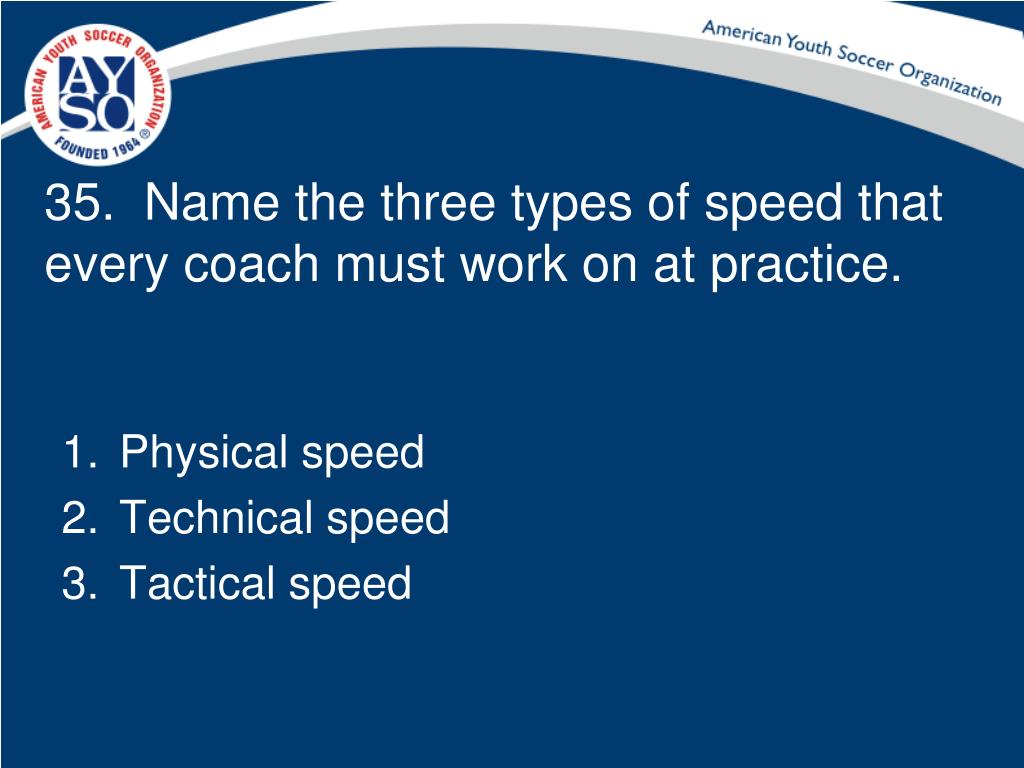 AMERICAN YOUTH SOCCER ORGANIZATION
AYSO
FOUNDED 1964 ®

American Youth Soccer Organization

35. Name the three types of speed that every coach must work on at practice.

1. Physical speed
2. Technical speed
3. Tactical speed